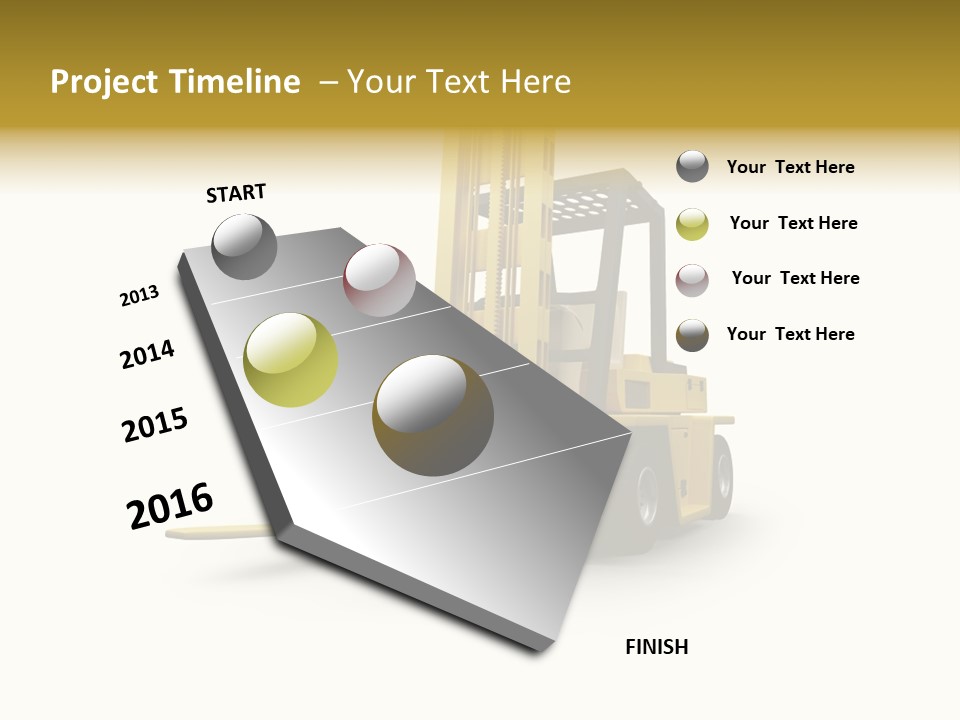 Project Timeline – Your Text Here

START

2013

2014

2015

2016

FINISH

Your Text Here

Your Text Here

Your Text Here

Your Text Here